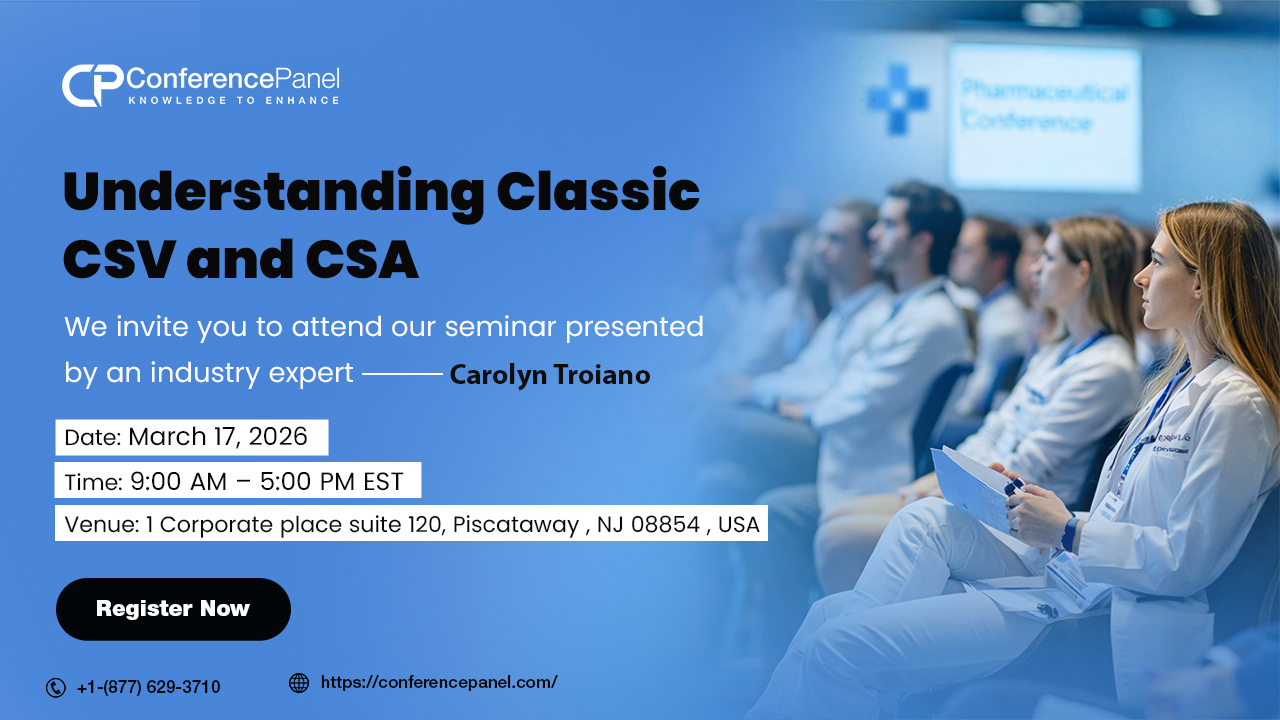 CP ConferencePanel
KNOWLEDGE TO ENHANCE

Pharmaceutical Conference

Understanding Classic CSV and CSA

We invite you to attend our seminar presented by an industry expert —— Carolyn Troiano

Date: March 17, 2026

Time: 9:00 AM – 5:00 PM EST

Venue: 1 Corporate place suite 120, Piscataway , NJ 08854 , USA

Register Now

+1-(877) 629-3710

https://conferencepanel.com/